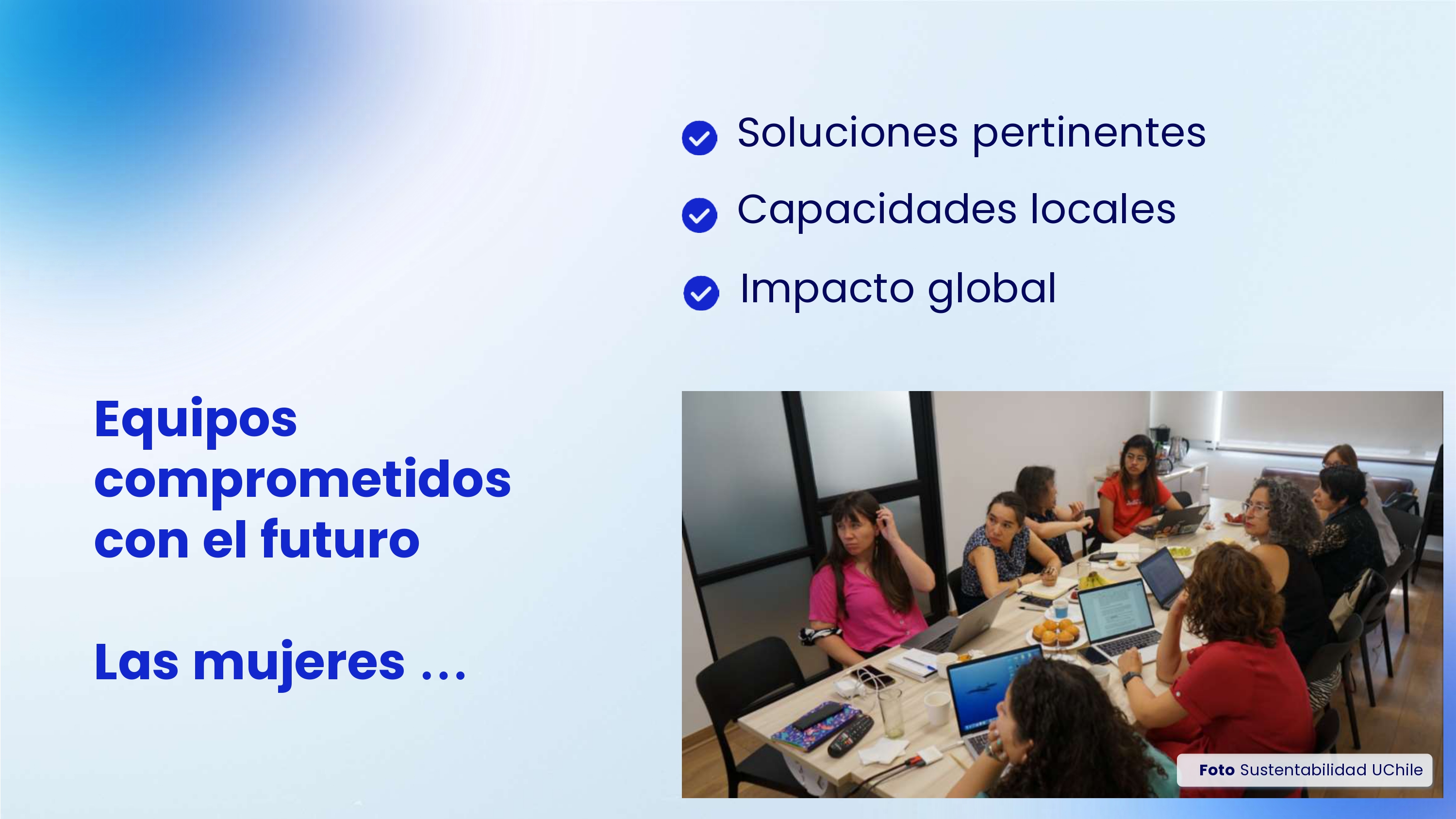 Soluciones pertinentes

Capacidades locales

Impacto global

Equipos comprometidos con el futuro

Las mujeres ...

Foto Sustentabilidad UChile